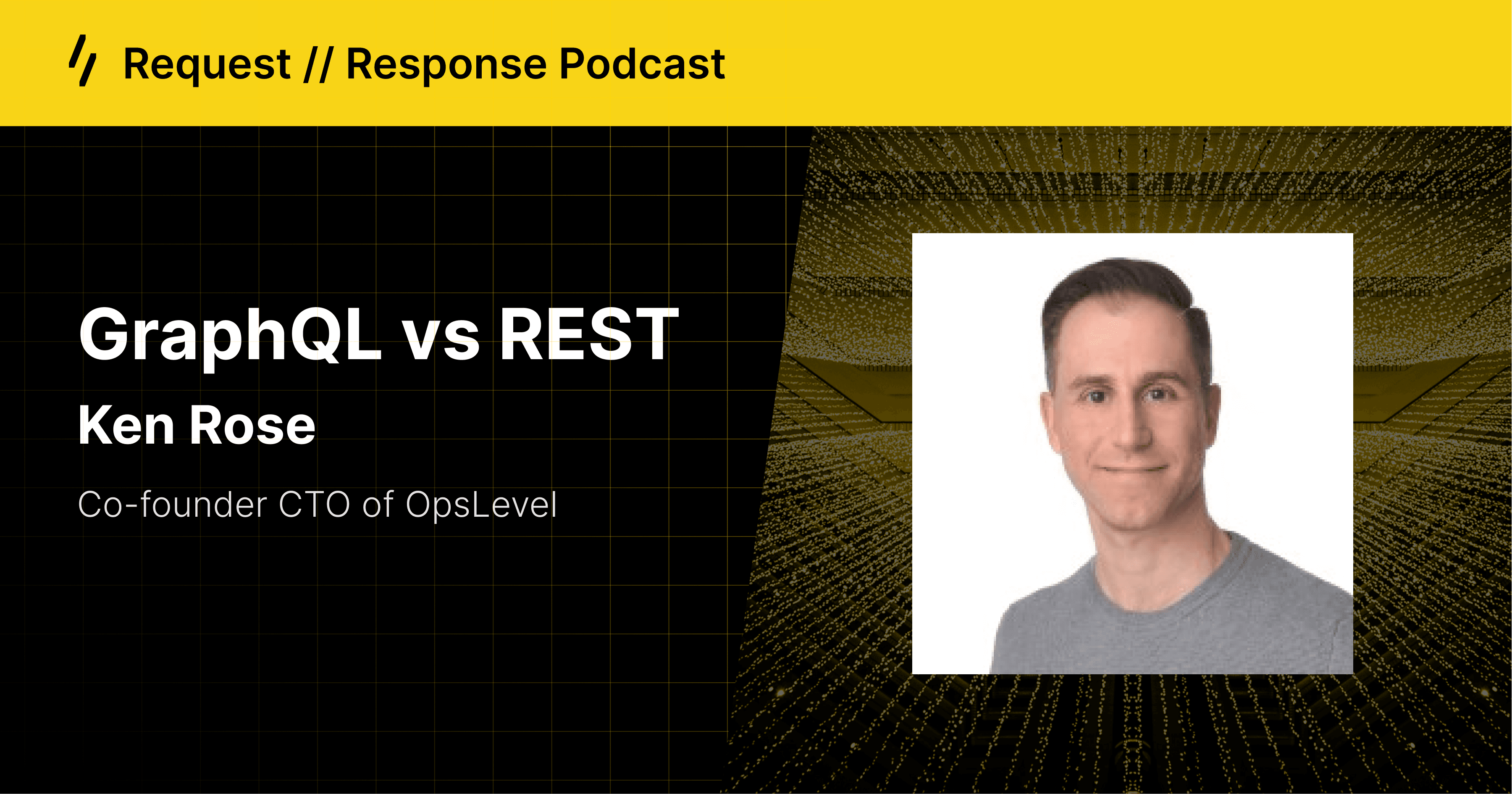 Request // Response Podcast

GraphQL vs REST

Ken Rose

Co-founder CTO of OpsLevel